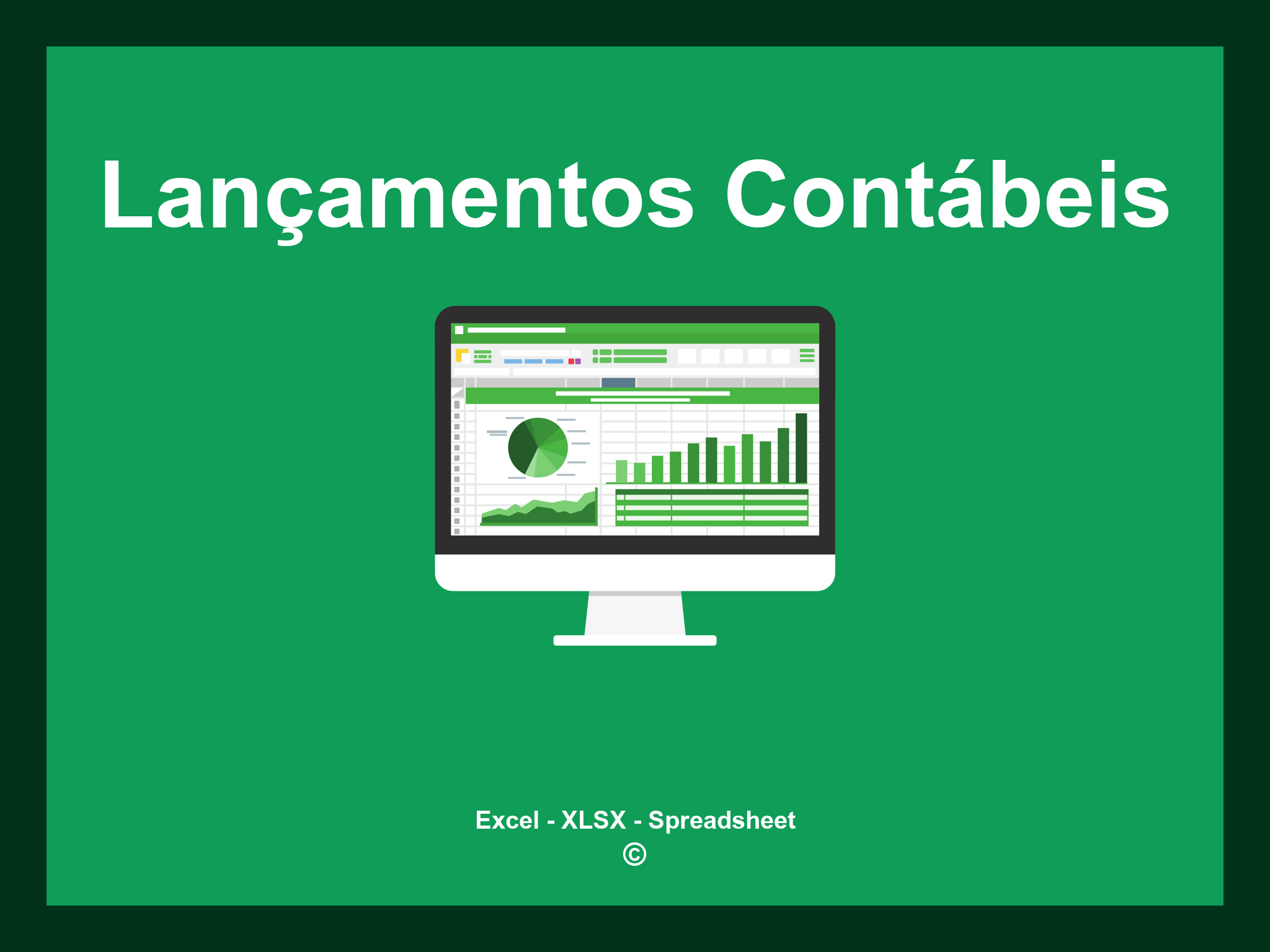 Lançamentos Contábeis

Excel - XLSX - Spreadsheet
©